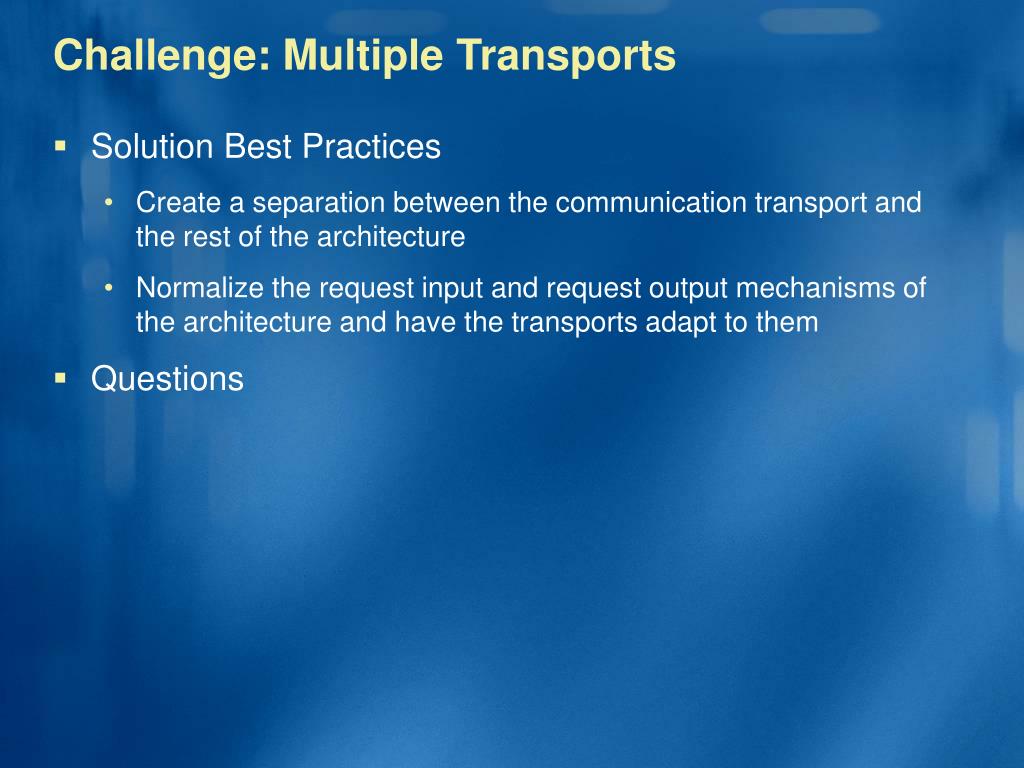 Challenge: Multiple Transports

▪ Solution Best Practices

• Create a separation between the communication transport and the rest of the architecture

• Normalize the request input and request output mechanisms of the architecture and have the transports adapt to them

▪ Questions